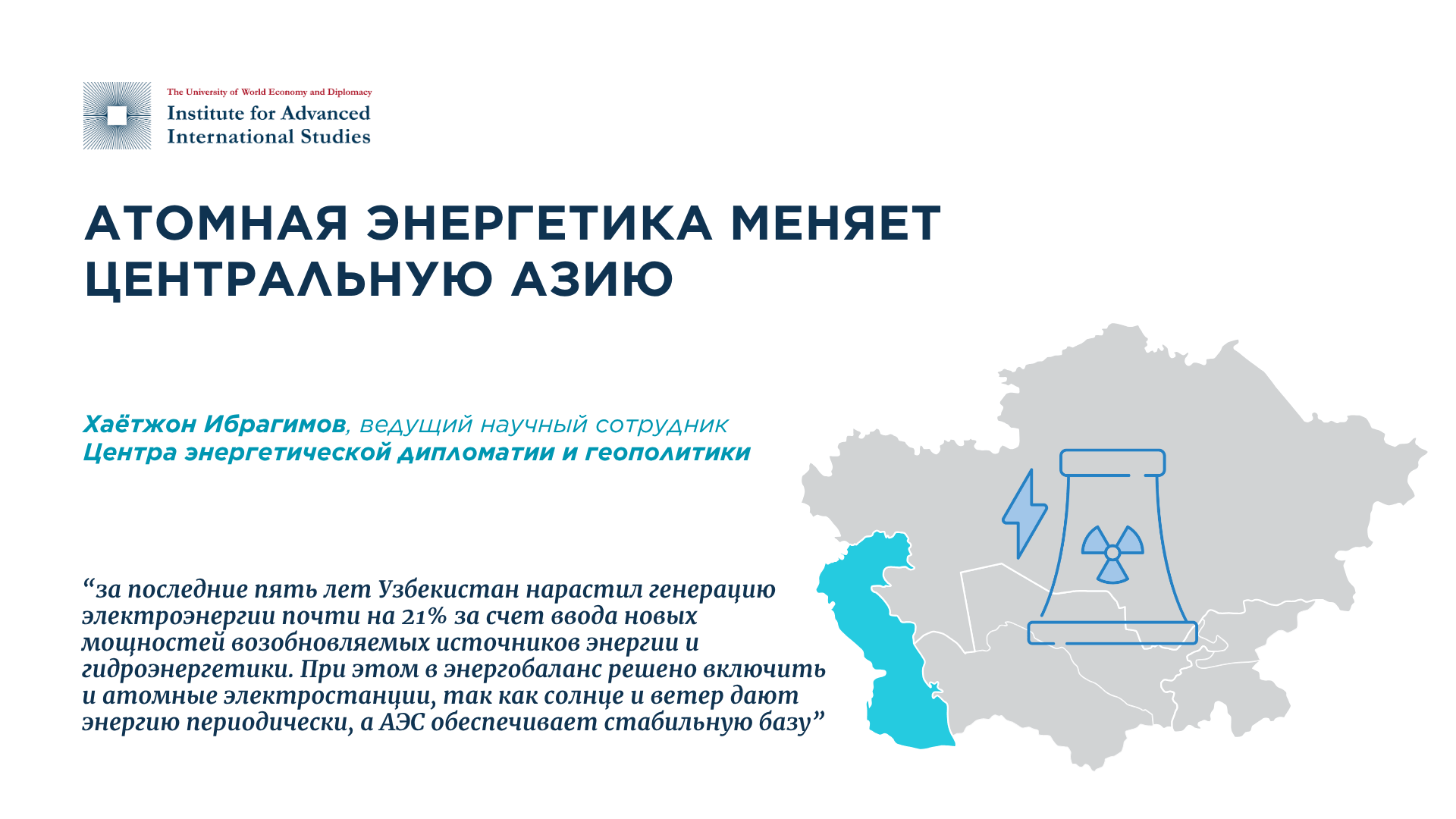 The University of World Economy and Diplomacy
Institute for Advanced International Studies

АТОМНАЯ ЭНЕРГЕТИКА МЕНЯЕТ ЦЕНТРАЛЬНУЮ АЗИЮ

Хаётжон Ибрагимов, ведущий научный сотрудник Центра энергетической дипломатии и геополитики

“за последние пять лет Узбекистан нарастил генерацию электроэнергии почти на 21% за счет ввода новых мощностей возобновляемых источников энергии и гидроэнергетики. При этом в энергобаланс решено включить и атомные электростанции, так как солнце и ветер дают энергию периодически, а АЭС обеспечивает стабильную базу”